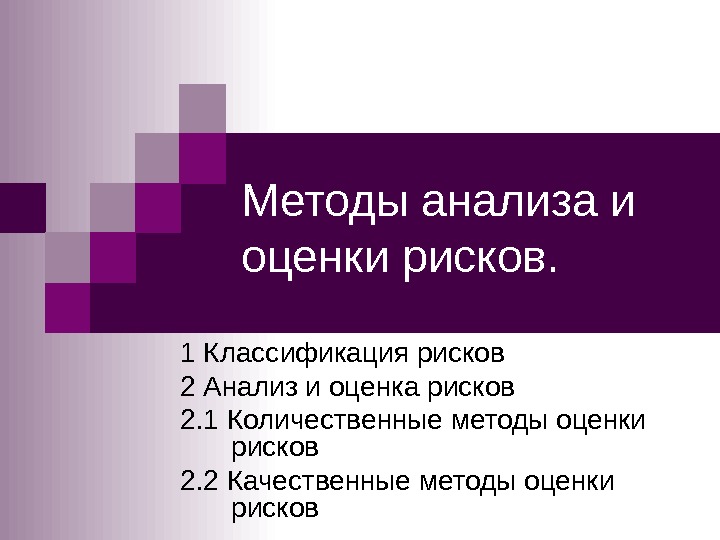 Методы анализа и оценки рисков.

1 Классификация рисков

2 Анализ и оценка рисков

2.1 Количественные методы оценки рисков

2.2 Качественные методы оценки рисков